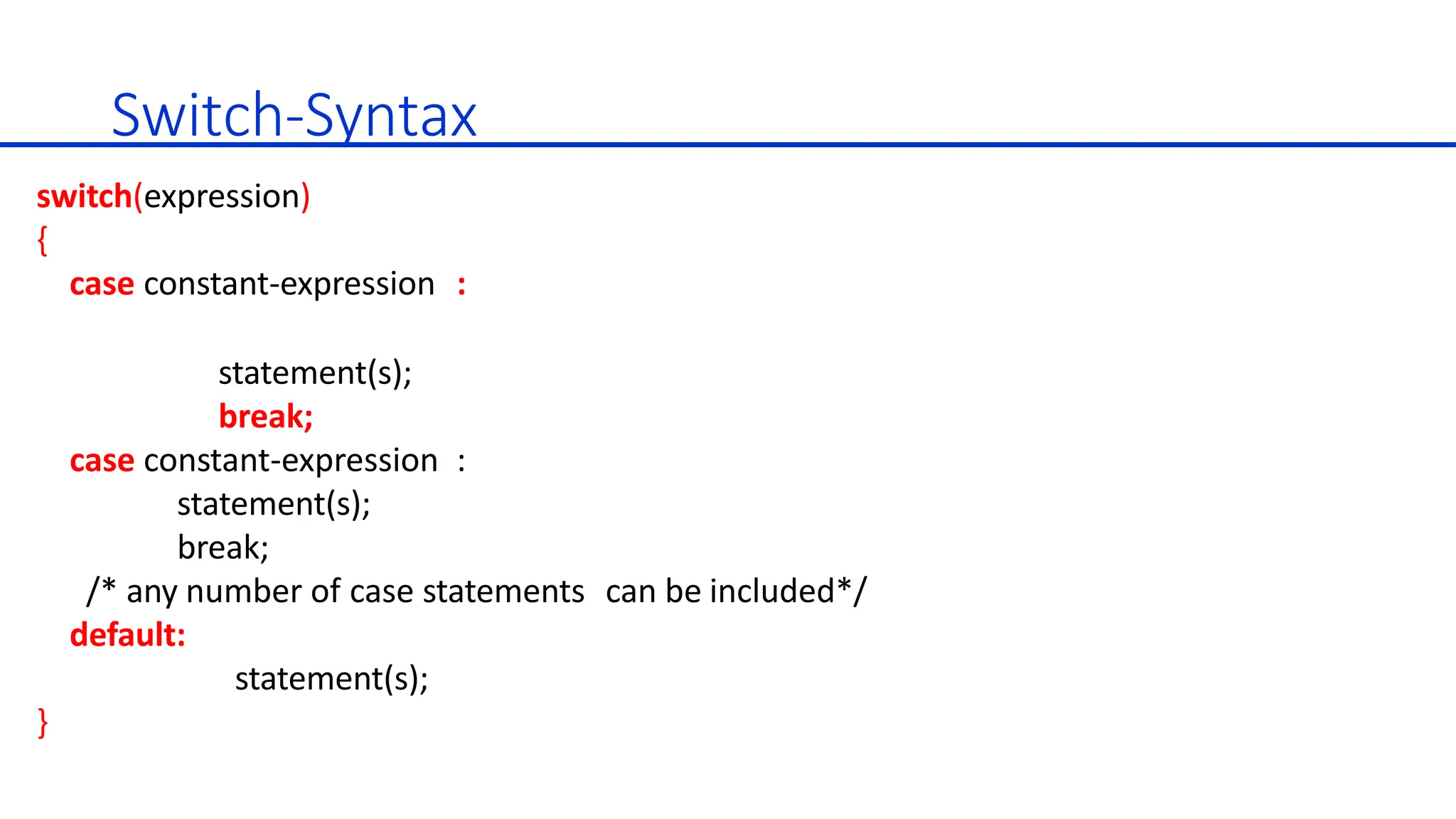 Switch-Syntax

switch(expression)
{
case constant-expression :

statement(s);
break;
case constant-expression :
statement(s);
break;
/* any number of case statements can be included*/
default:
statement(s);
}